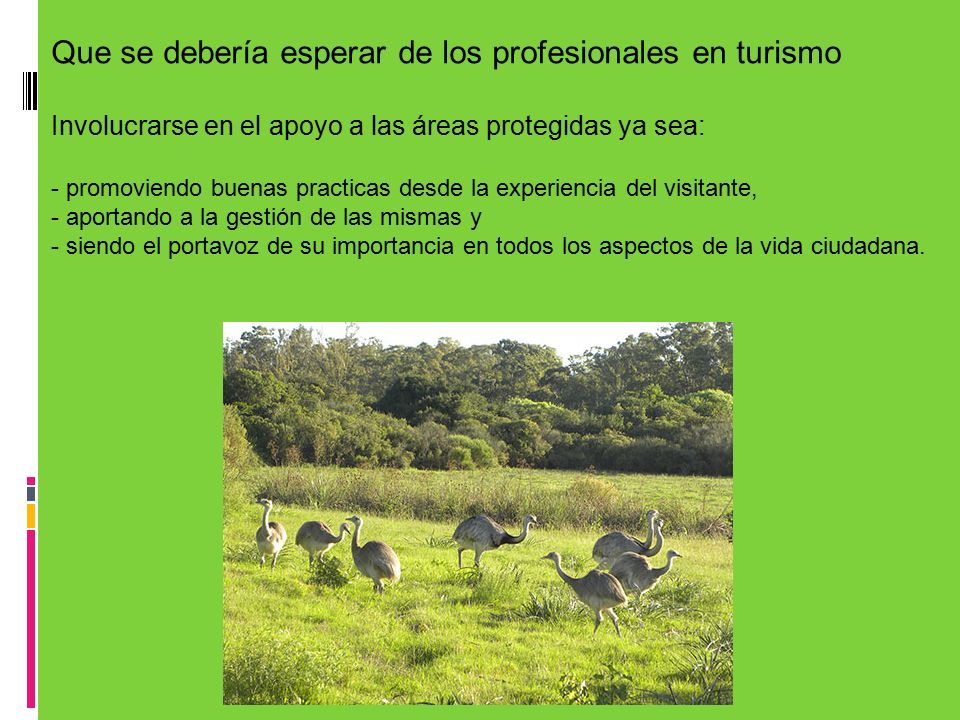 Que se debería esperar de los profesionales en turismo

Involucrarse en el apoyo a las áreas protegidas ya sea:

- promoviendo buenas practicas desde la experiencia del visitante,
- aportando a la gestión de las mismas y
- siendo el portavoz de su importancia en todos los aspectos de la vida ciudadana.